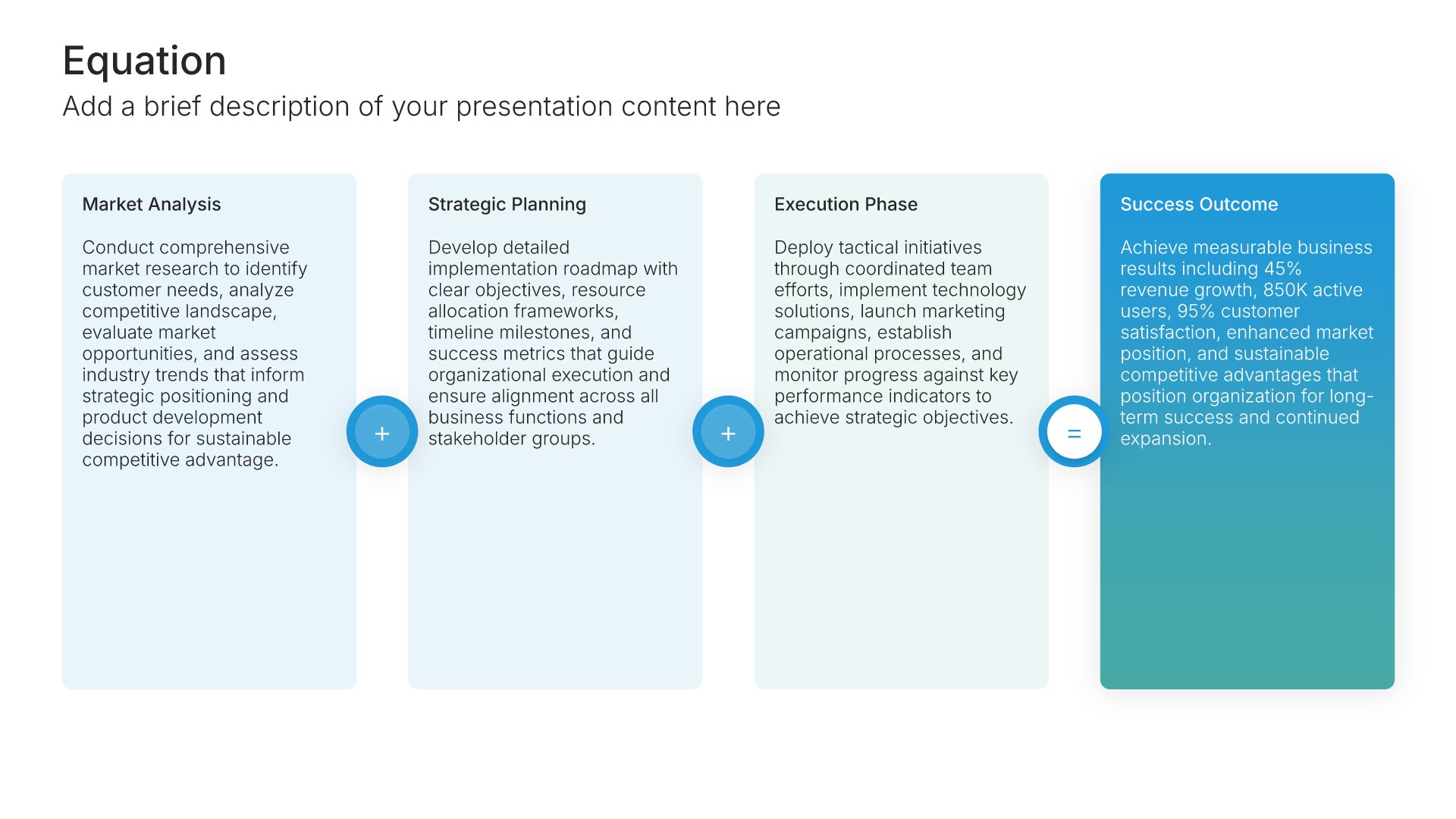 Equation

Add a brief description of your presentation content here

Market Analysis

Conduct comprehensive market research to identify customer needs, analyze competitive landscape, evaluate market opportunities, and assess industry trends that inform strategic positioning and product development decisions for sustainable competitive advantage.

+

Strategic Planning

Develop detailed implementation roadmap with clear objectives, resource allocation frameworks, timeline milestones, and success metrics that guide organizational execution and ensure alignment across all business functions and stakeholder groups.

+

Execution Phase

Deploy tactical initiatives through coordinated team efforts, implement technology solutions, launch marketing campaigns, establish operational processes, and monitor progress against key performance indicators to achieve strategic objectives.

=

Success Outcome

Achieve measurable business results including 45% revenue growth, 850K active users, 95% customer satisfaction, enhanced market position, and sustainable competitive advantages that position organization for long-term success and continued expansion.